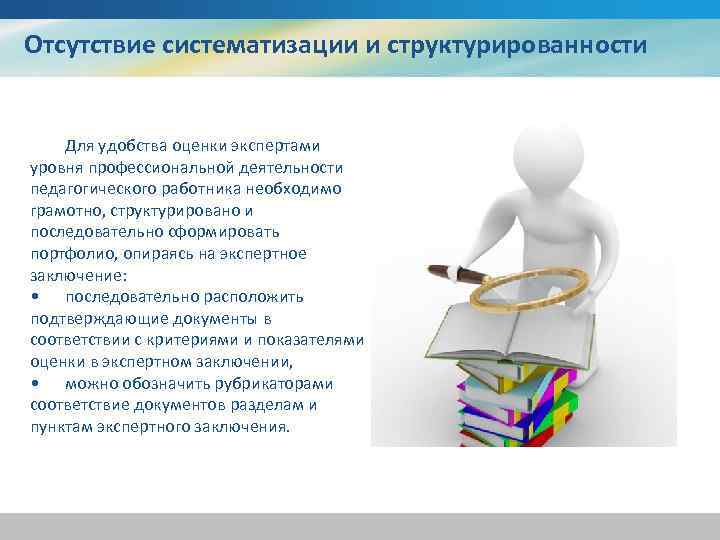 Отсутствие систематизации и структурированности

Для удобства оценки экспертами уровня профессиональной деятельности педагогического работника необходимо грамотно, структурировано и последовательно оформировать портфолио, опираясь на экспертное заключение:

• последовательно расположить подтверждающие документы в соответствии с критериями и показателями оценки в экспертном заключении,

• можно обозначить рубрикаторами соответствие документов разделам и пунктам экспертного заключения.